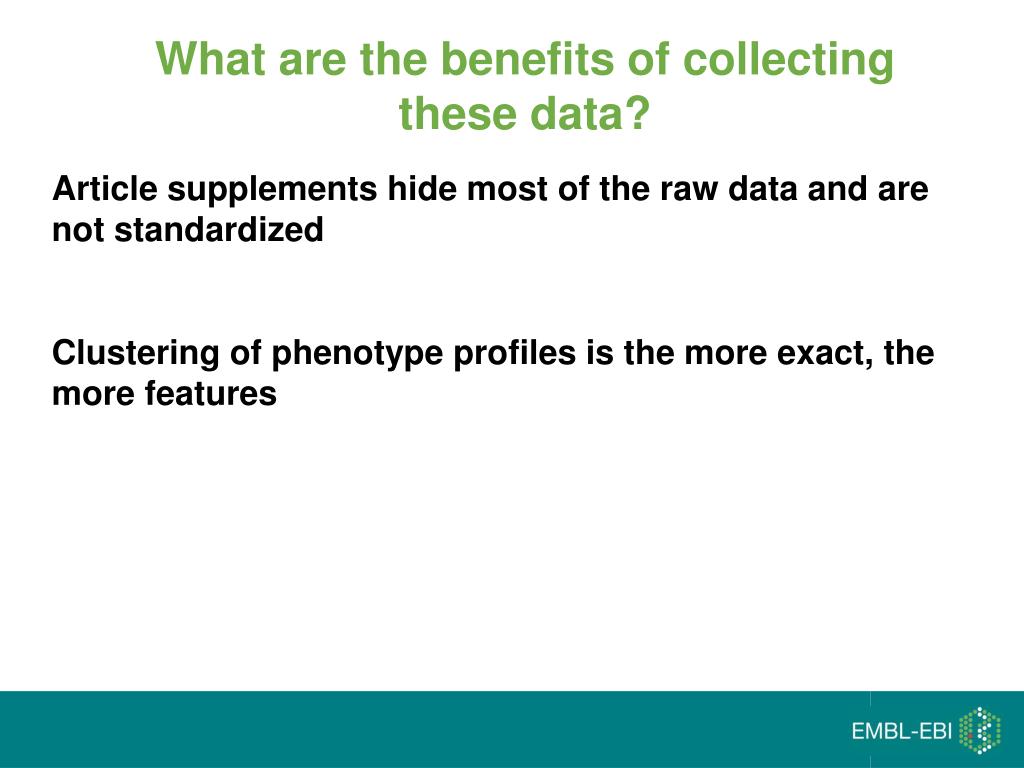 What are the benefits of collecting these data?

Article supplements hide most of the raw data and are not standardized

Clustering of phenotype profiles is the more exact, the more features

EMBL-EBI